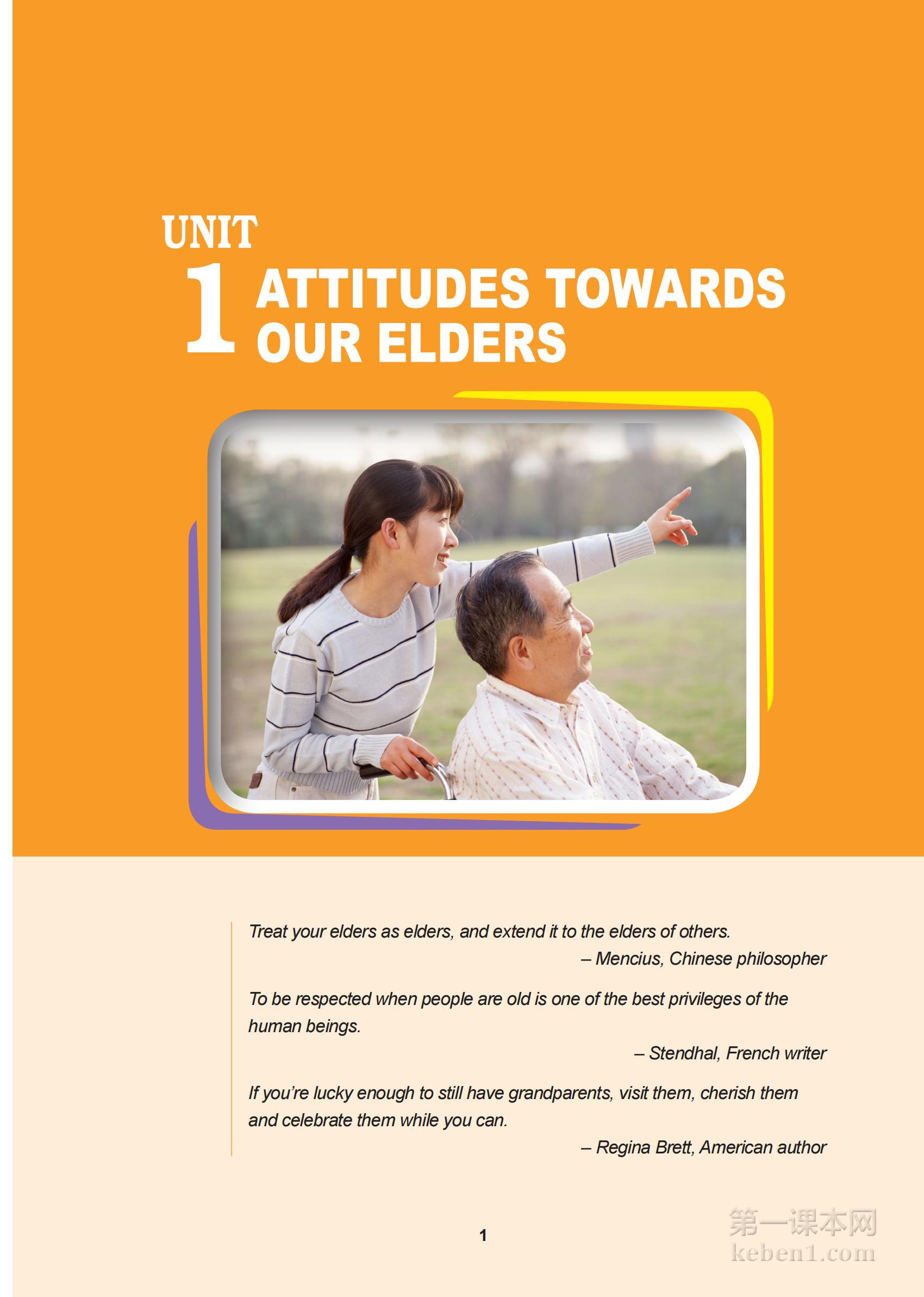 UNIT
1 ATTITUDES TOWARDS OUR ELDERS

Treat your elders as elders, and extend it to the elders of others.
– Mencius, Chinese philosopher

To be respected when people are old is one of the best privileges of the human beings.
– Stendhal, French writer

If you're lucky enough to still have grandparents, visit them, cherish them and celebrate them while you can.
– Regina Brett, American author

1

第一课本网
keben1.com